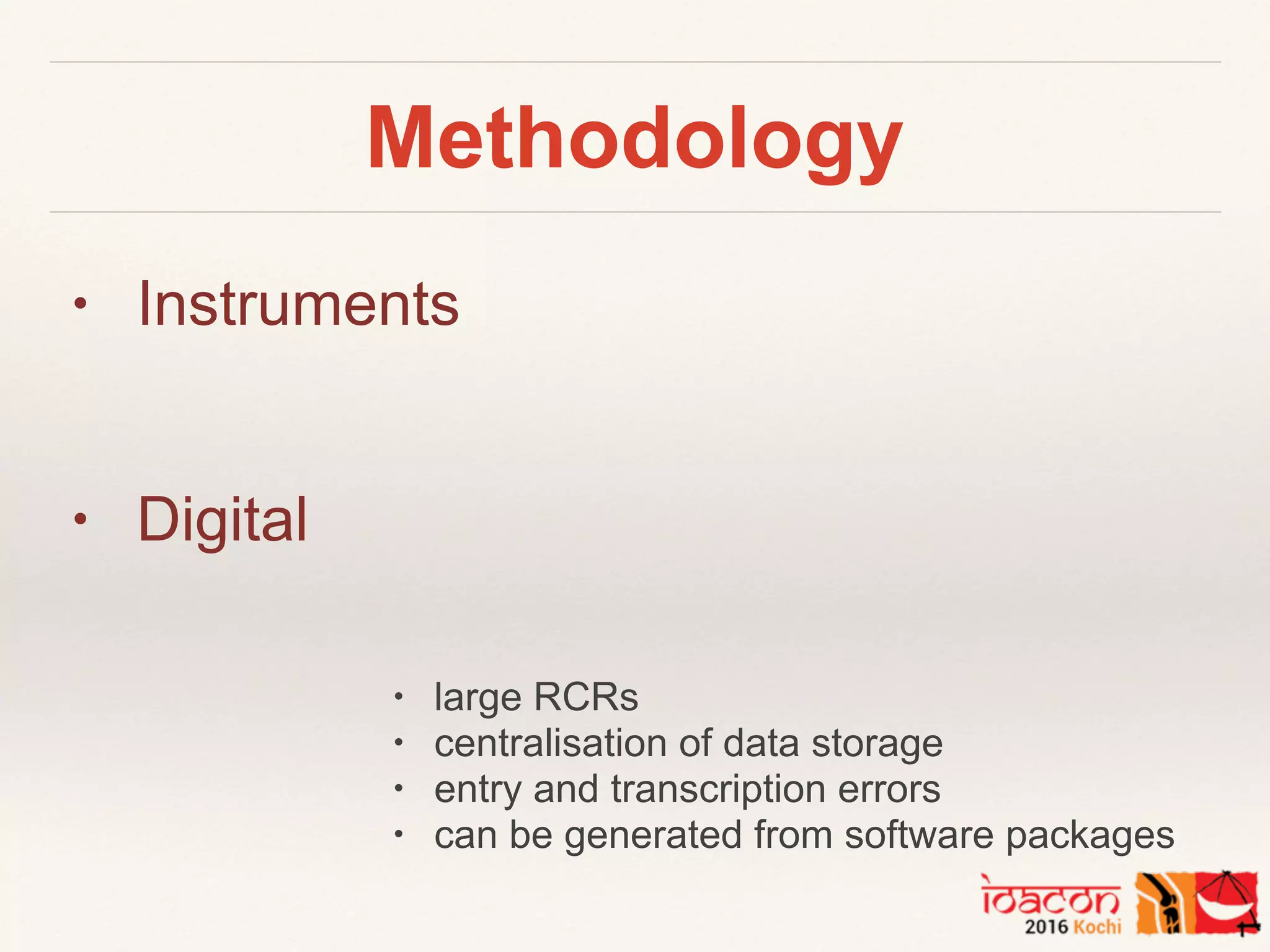 Methodology

• Instruments

• Digital

• large RCRs
• centralisation of data storage
• entry and transcription errors
• can be generated from software packages

ioacon
2016 Kochi